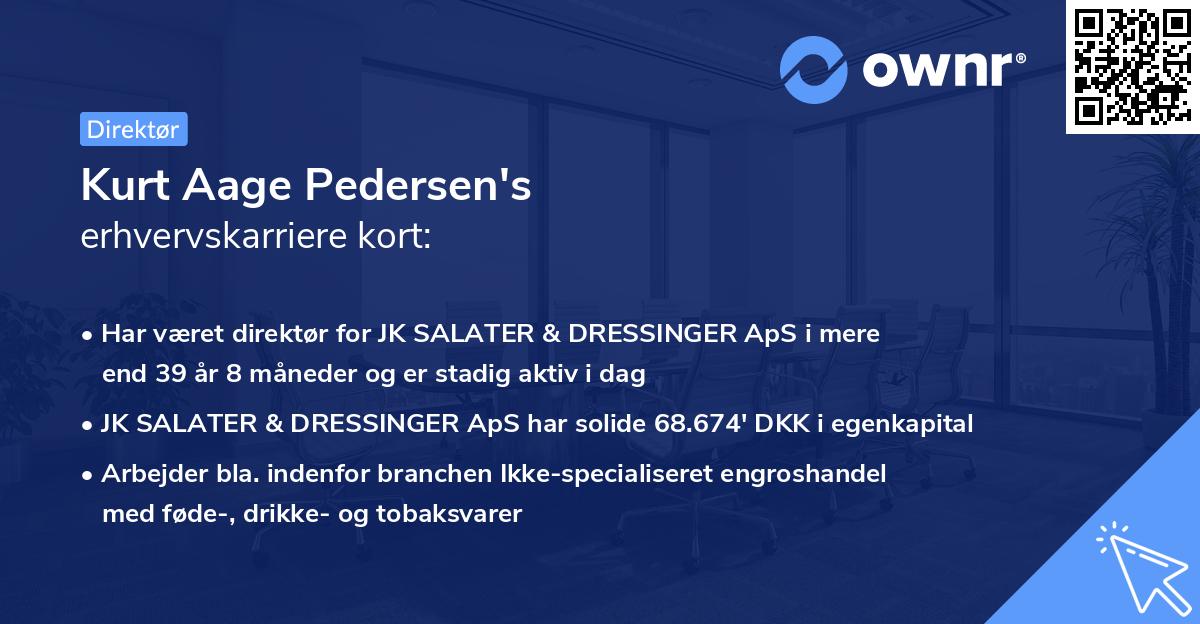 ownr®

Direktør

Kurt Aage Pedersen's
erhvervskarriere kort:

• Har været direktør for JK SALATER & DRESSINGER ApS i mere end 39 år 8 måneder og er stadig aktiv i dag

• JK SALATER & DRESSINGER ApS har solide 68.674' DKK i egenkapital

• Arbejder bla. indenfor branchen Ikke-specialiseret engroshandel med føde-, drikke- og tobaksvarer